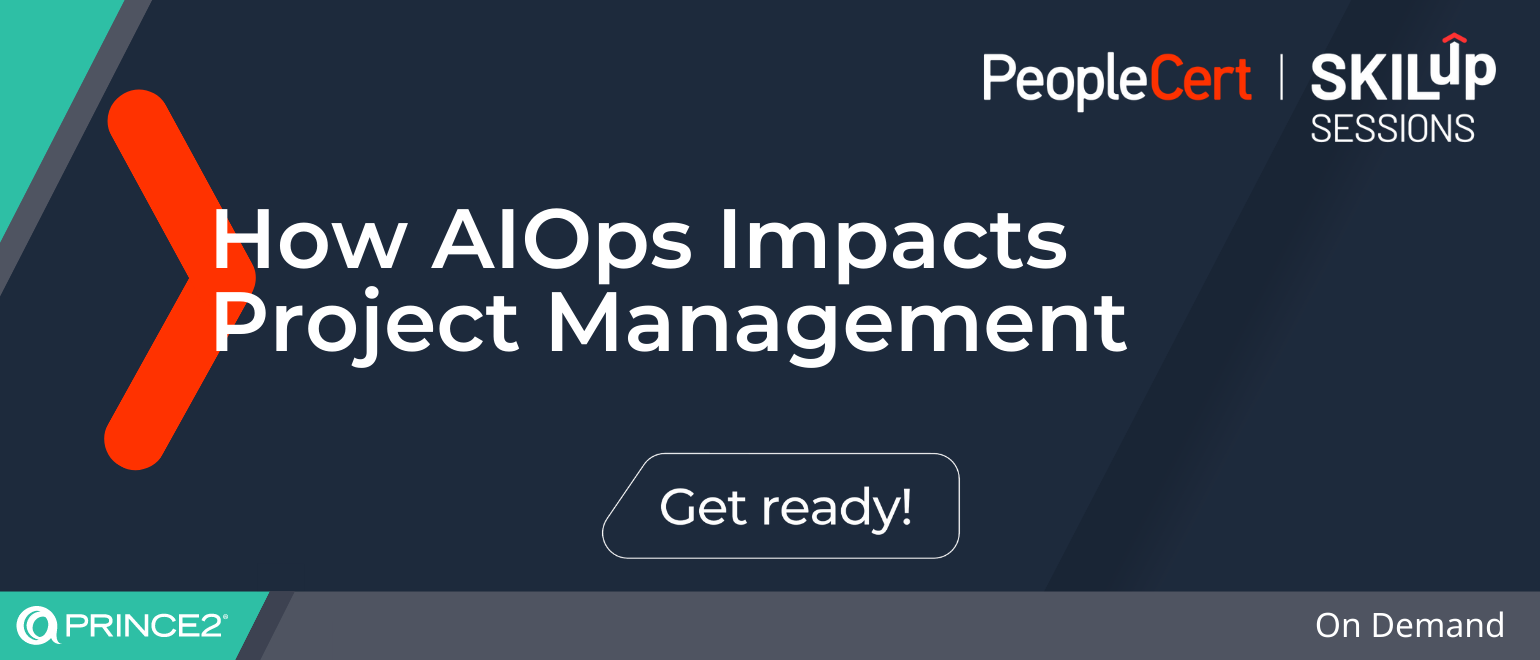 PeopleCert | SKILUP SESSIONS

How AIOps Impacts Project Management

Get ready!

PRINCE2®

On Demand